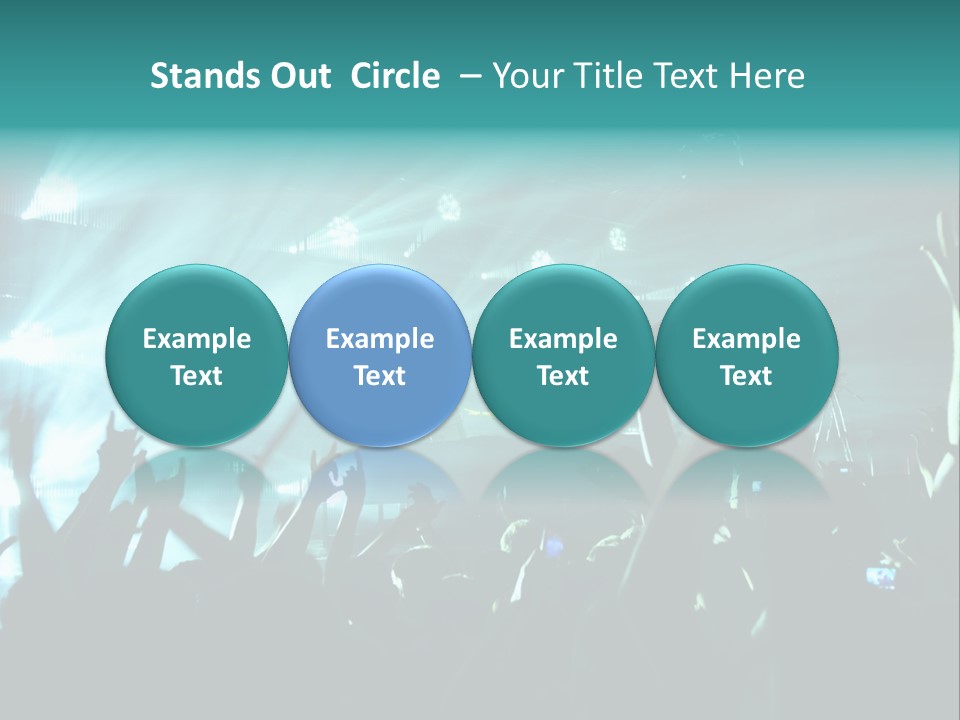 Stands Out Circle – Your Title Text Here

Example Text

Example Text

Example Text

Example Text